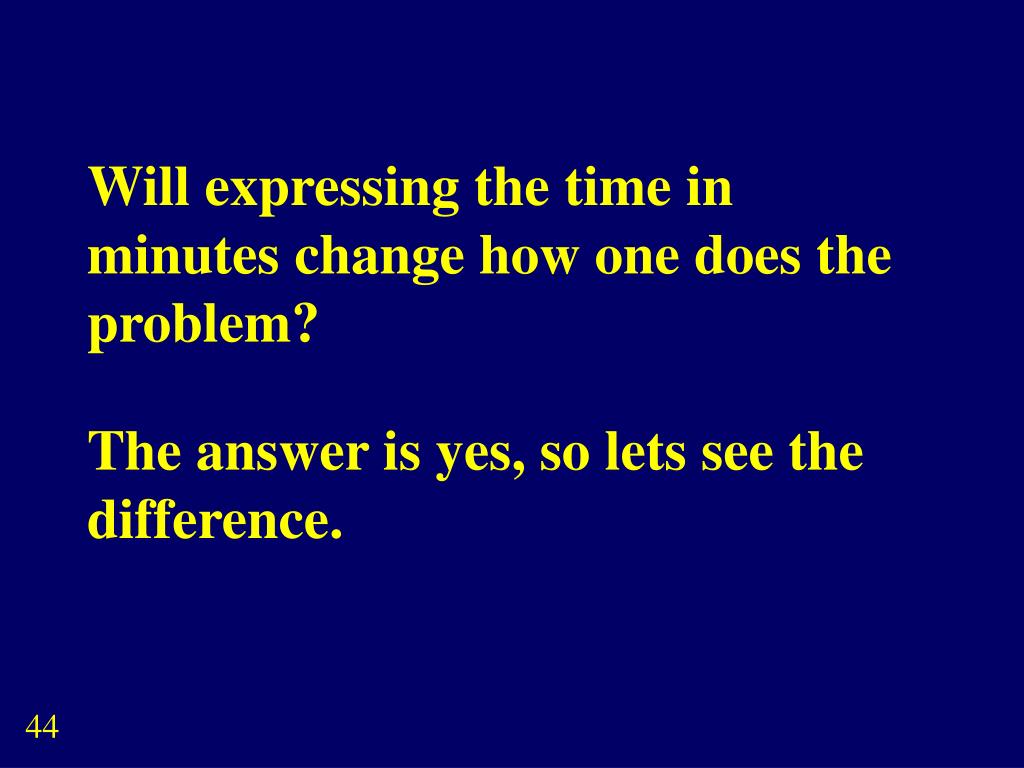 Will expressing the time in minutes change how one does the problem?

The answer is yes, so lets see the difference.

44